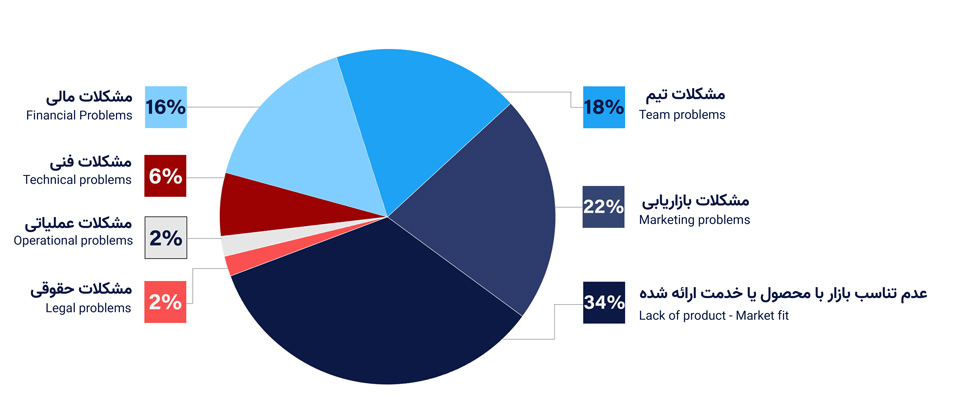 مشکلات مالی
Financial Problems
16%

مشکلات فنی
Technical problems
6%

مشکلات عملیاتی
Operational problems
2%

مشکلات حقوقی
Legal problems
2%

18%
مشکلات تیم
Team problems

22%
مشکلات بازاریابی
Marketing problems

34%
عدم تناسب بازار با محصول یا خدمت ارائه شده
Lack of product - Market fit